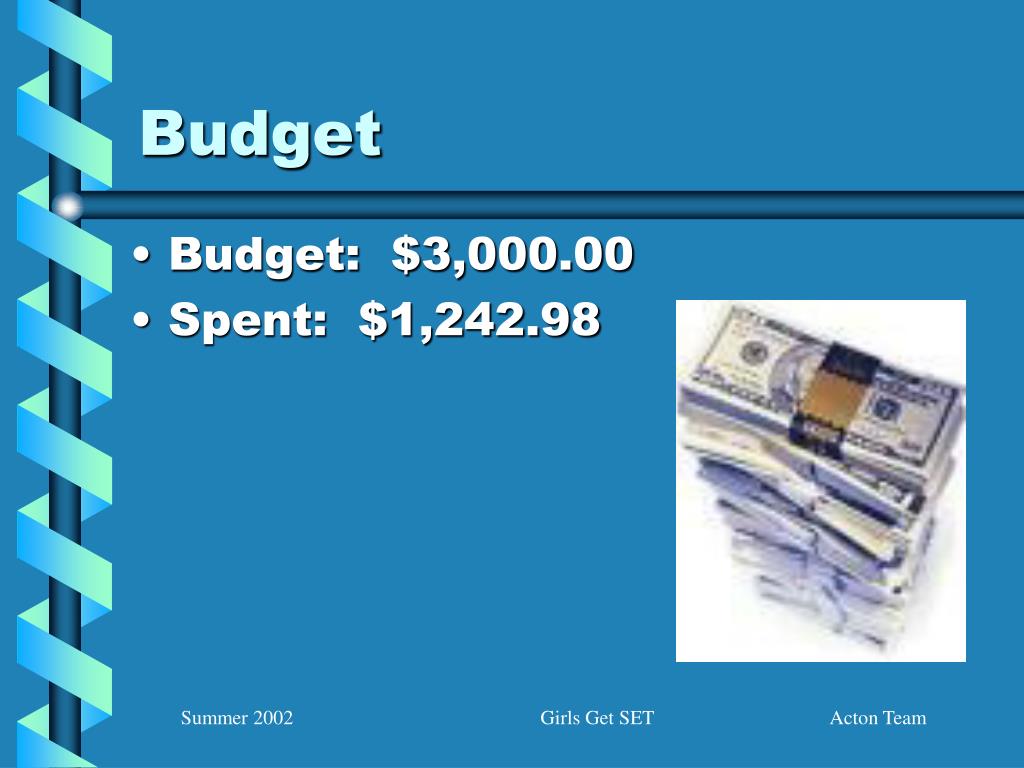 Budget

• Budget: \$3,000.00
• Spent: \$1,242.98

Summer 2002

Girls Get SET

Acton Team